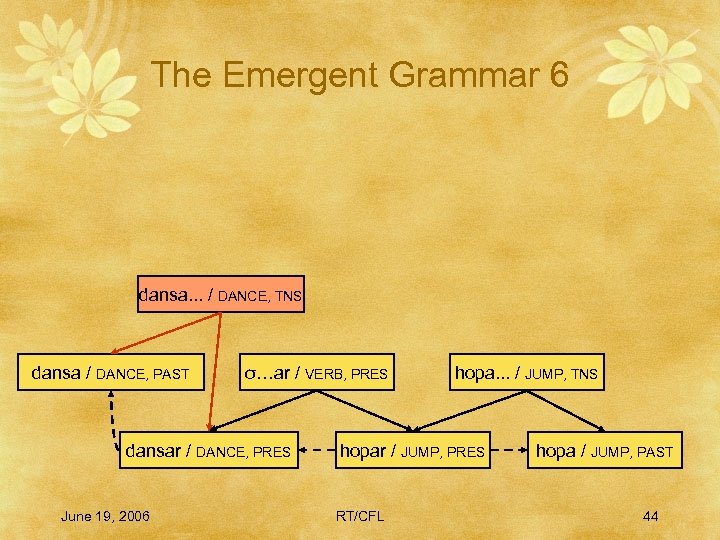 The Emergent Grammar 6

dansa... / DANCE, TNS

dansa / DANCE, PAST

σ…ar / VERB, PRES

hopa... / JUMP, TNS

dansar / DANCE, PRES

hopar / JUMP, PRES

hopa / JUMP, PAST

June 19, 2006

RT/CFL

44